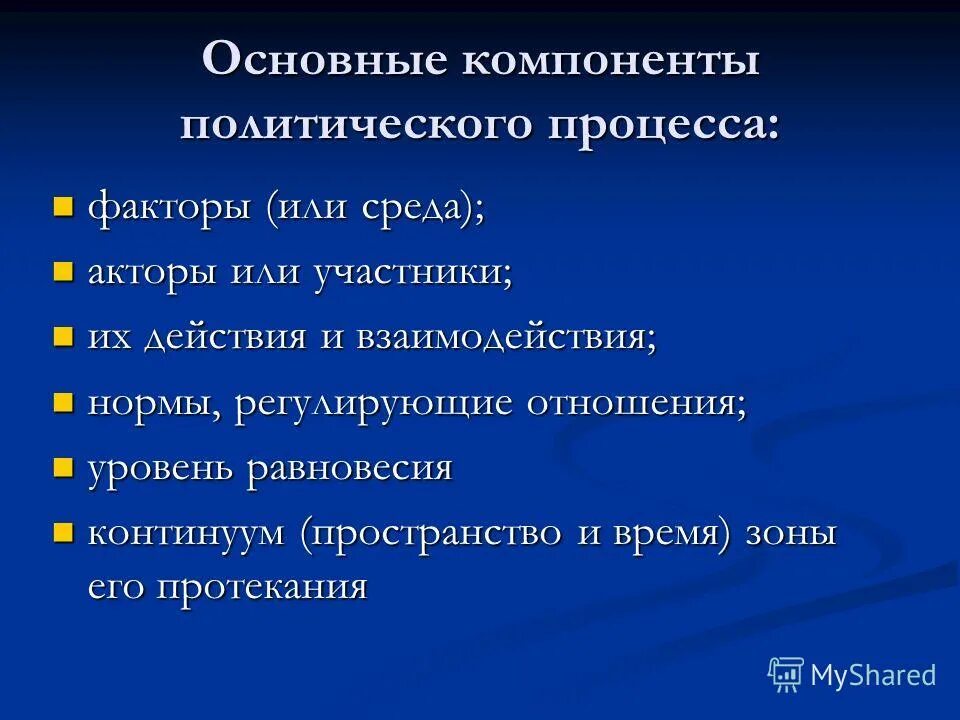 Основные компоненты политического процесса:

- факторы (или среда);
- акторы или участники;
- их действия и взаимодействия;
- нормы, регулирующие отношения;
- уровень равновесия
- континуум (пространство и время) зоны его протекания

MyShared